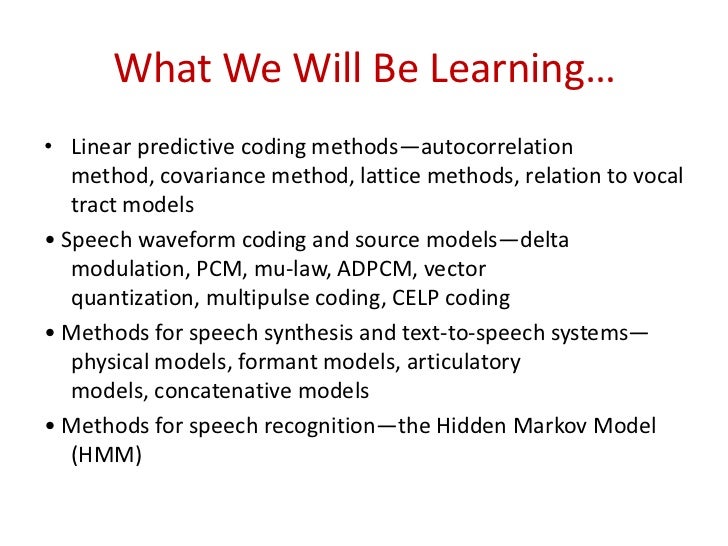 What We Will Be Learning…

• Linear predictive coding methods—autocorrelation method, covariance method, lattice methods, relation to vocal tract models

• Speech waveform coding and source models—delta modulation, PCM, mu-law, ADPCM, vector quantization, multipulse coding, CELP coding

• Methods for speech synthesis and text-to-speech systems—physical models, formant models, articulatory models, concatenative models

• Methods for speech recognition—the Hidden Markov Model (HMM)